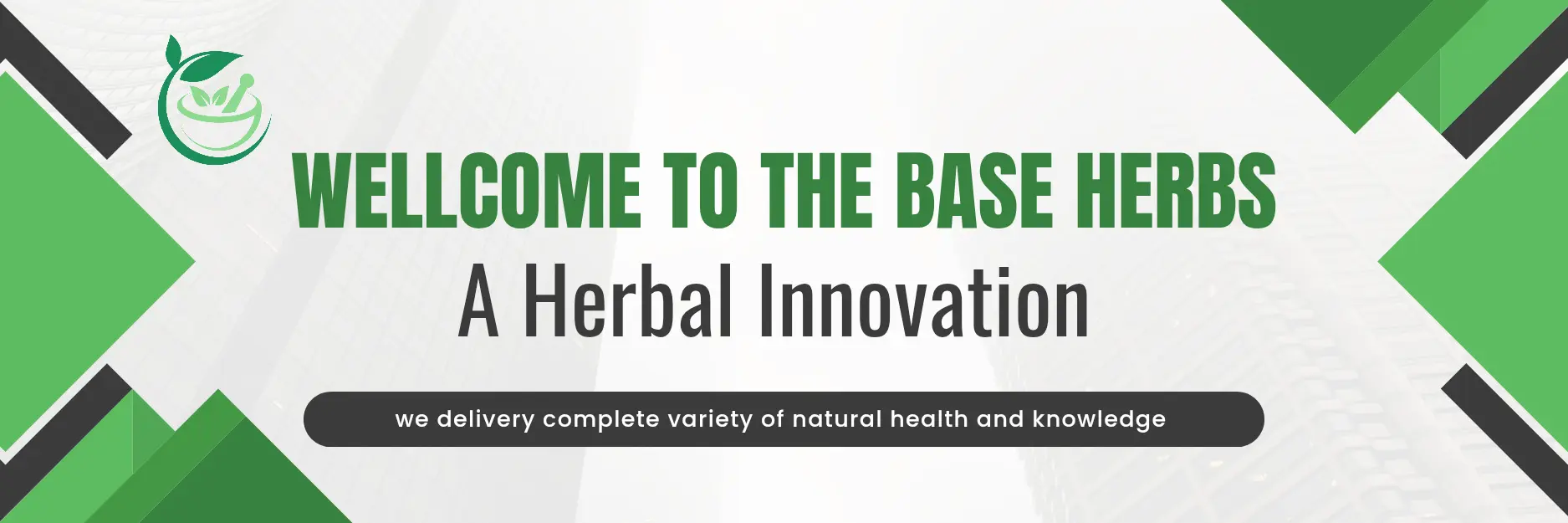 WELLCOME TO THE BASE HERBS
A Herbal Innovation

we delivery complete variety of natural health and knowledge